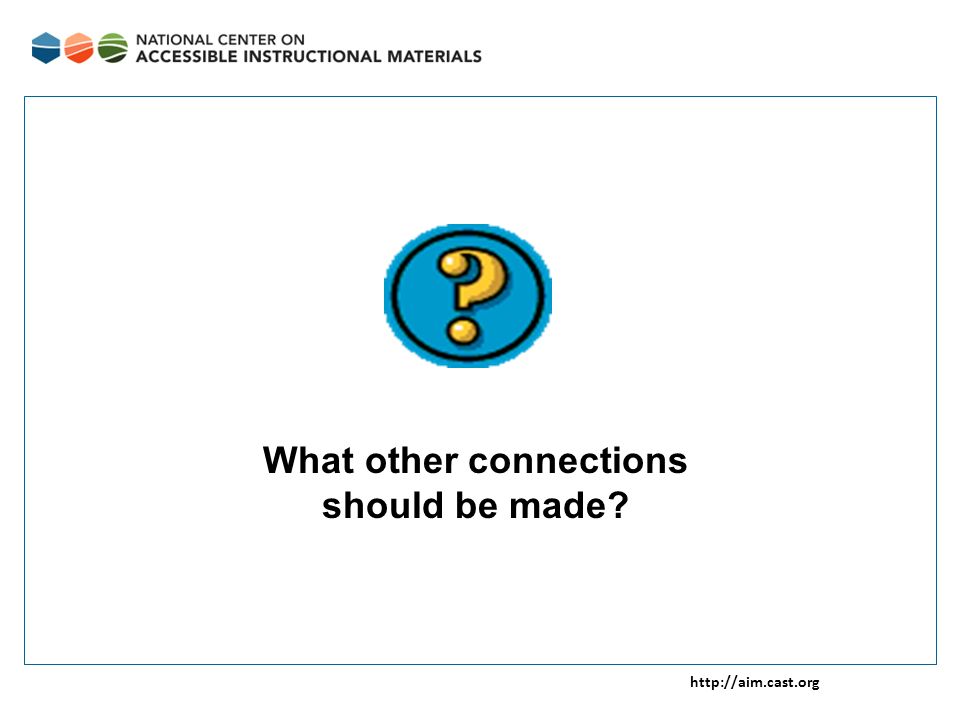 NATIONAL CENTER ON
ACCESSIBLE INSTRUCTIONAL MATERIALS

?

What other connections should be made?

http://aim.cast.org